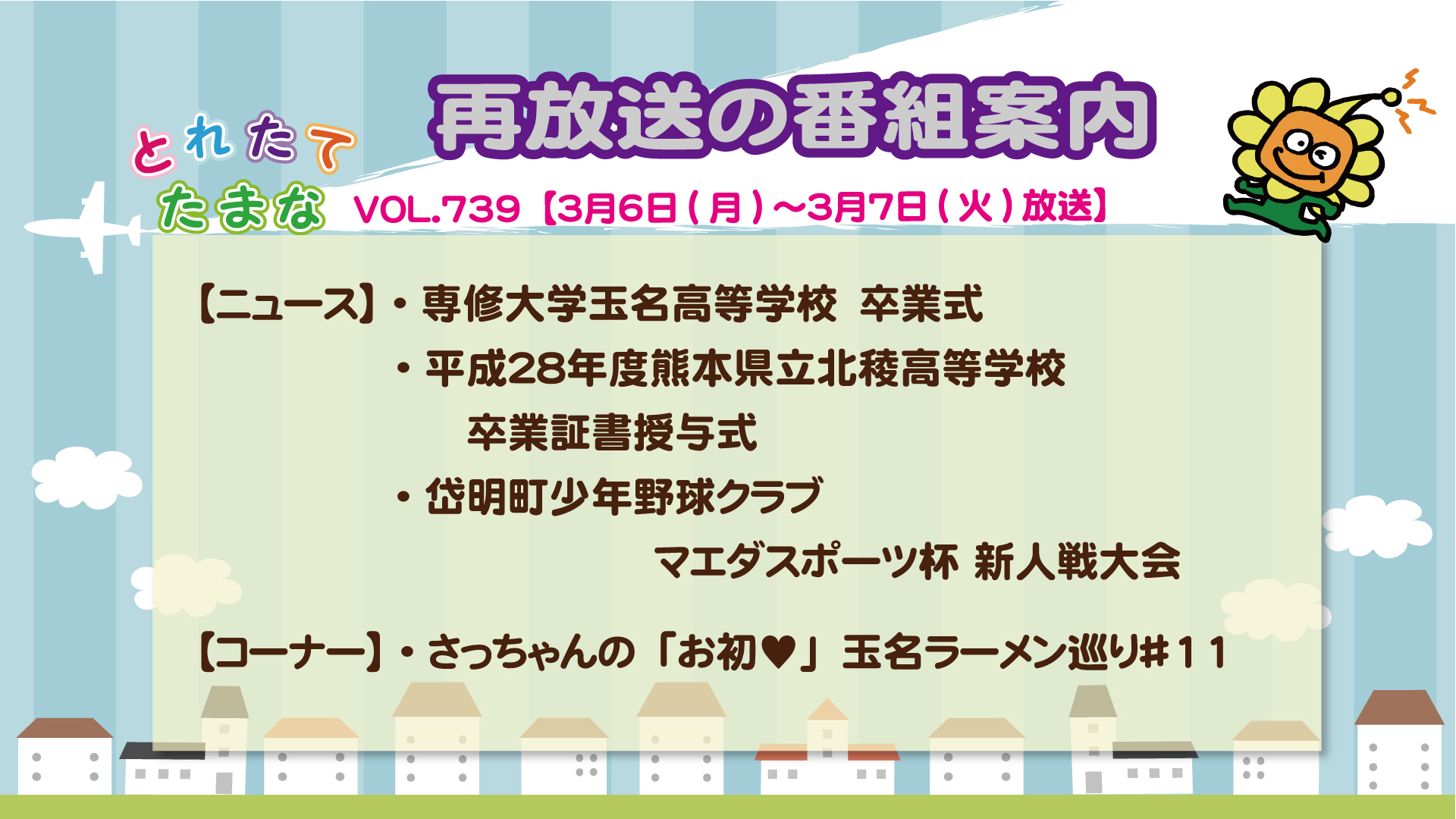 とれたて
たまな

再放送の番組案内

VOL.739【3月6日(月)~3月7日(火)放送】

【ニュース】・専修大学玉名高等学校 卒業式
・平成28年度熊本県立北稜高等学校 卒業証書授与式
・岱明町少年野球クラブ マエダスポーツ杯 新人戦大会

【コーナー】・さっちゃんの「お初♥」玉名ラーメン巡り#11